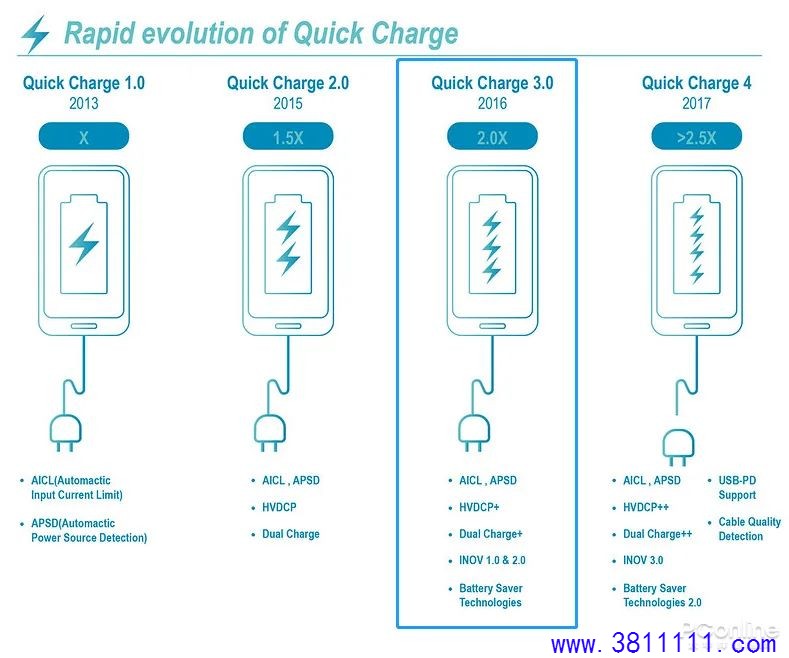 Rapid evolution of Quick Charge

Quick Charge 1.0
2013
X

• AICL(Automactic Input Current Limit)
• APSD(Automactic Power Source Detection)

Quick Charge 2.0
2015
1.5X

• AICL , APSD
• HVDCP
• Dual Charge

Quick Charge 3.0
2016
2.0X

• AICL , APSD
• HVDCP+
• Dual Charge+
• INOV 1.0 & 2.0
• Battery Saver Technologies

Quick Charge 4
2017
>2.5X

• AICL , APSD
• HVDCP++
• Dual Charge++
• INOV 3.0
• Battery Saver Technologies 2.0
• USB-PD Support
• Cable Quality Detection

PConline
www. 3811111. com